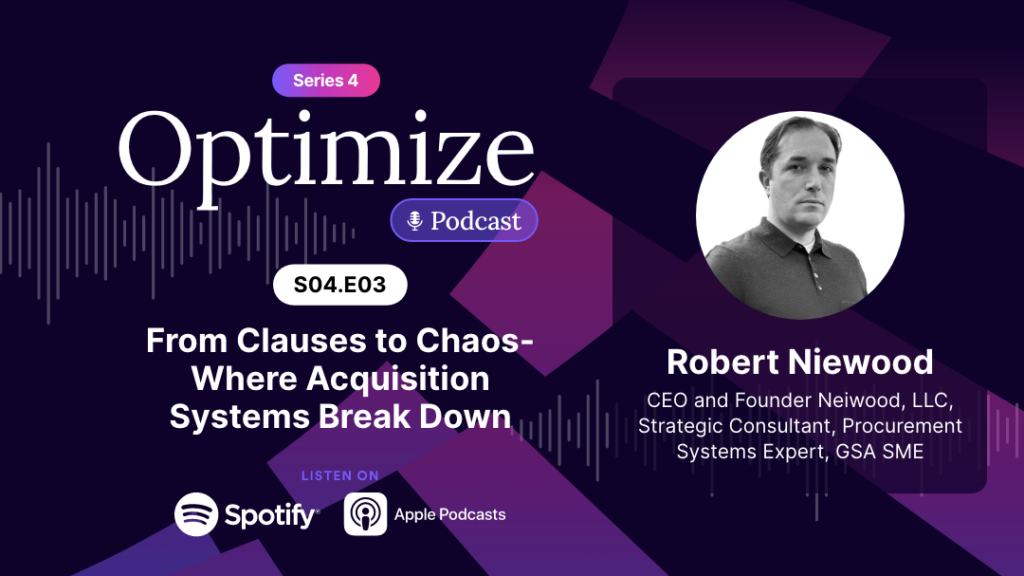 Series 4

Optimize

Podcast

S04.E03

From Clauses to Chaos- Where Acquisition Systems Break Down

LISTEN ON

Spotify

Apple Podcasts

Robert Niewood

CEO and Founder Neiwood, LLC, Strategic Consultant, Procurement Systems Expert, GSA SME